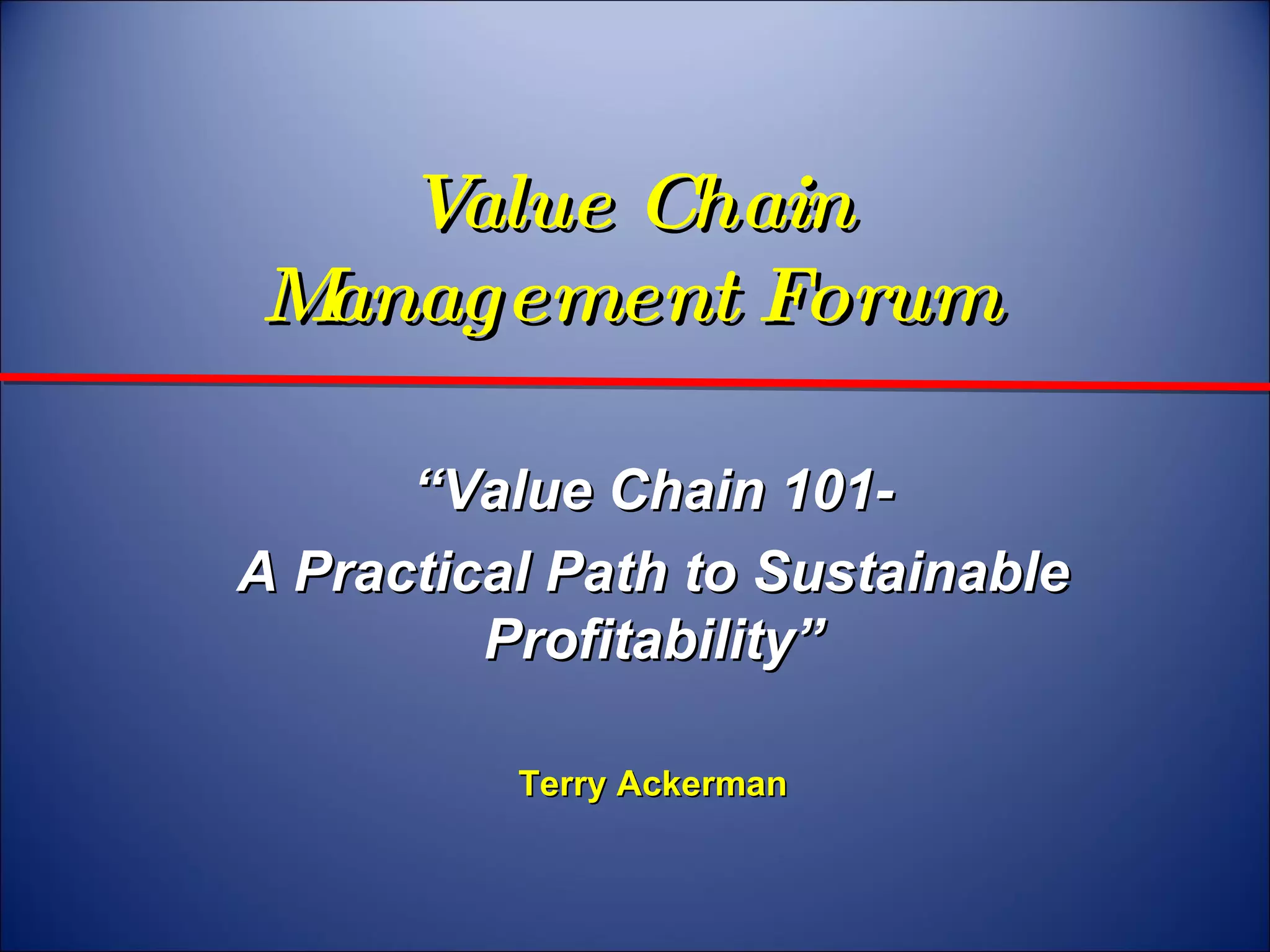 Value Chain Management Forum

“Value Chain 101-

A Practical Path to Sustainable Profitability”

Terry Ackerman